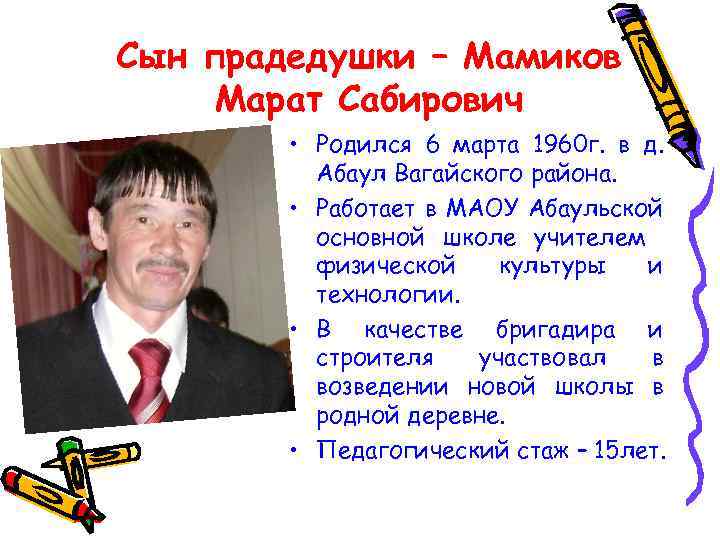 Сын прадедушки – Мамиков Марат Сабирович

• Родился 6 марта 1960г. в д. Абаул Вагайского района.
• Работает в МАОУ Абаульской основной школе учителем физической культуры и технологии.
• В качестве бригадира и строителя участвовал в возведении новой школы в родной деревне.
• Педагогический стаж – 15лет.